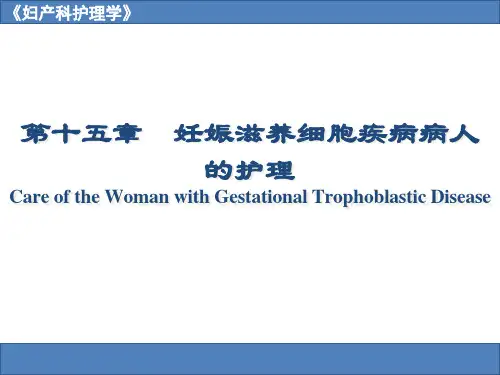 《妇产科护理学》

第十五章 妊娠滋养细胞疾病病人的护理
Care of the Woman with Gestational Trophoblastic Disease